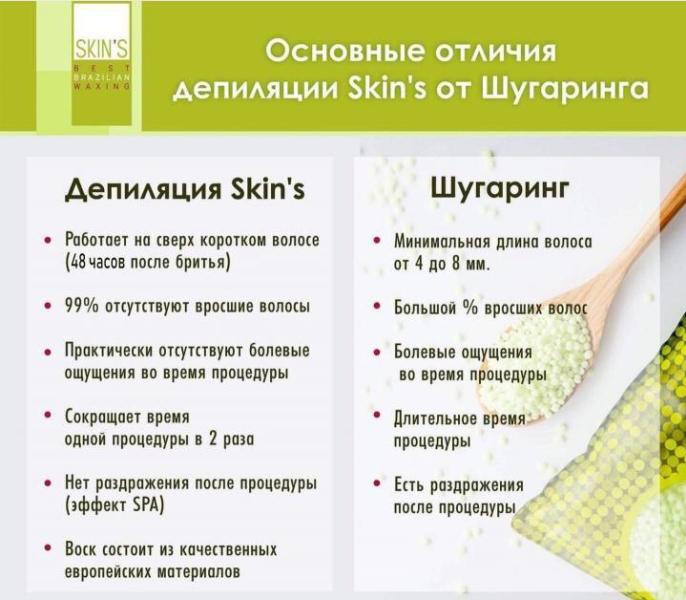 SKIN'S
BEST BRAZILIAN WAXING

Основные отличия депиляции Skin's от Шугаринга

Депиляция Skin's

• Работает на сверх коротком волосе (48 часов после бритья)

• 99% отсутствуют вросшие волосы

• Практически отсутствуют болевые ощущения во время процедуры

• Сокращает время одной процедуры в 2 раза

• Нет раздражения после процедуры (эффект SPA)

• Воск состоит из качественных европейских материалов

Шугаринг

• Минимальная длина волоса от 4 до 8 мм.

• Большой % вросших волос

• Болевые ощущения во время процедуры

• Длительное время процедуры

• Есть раздражения после процедуры